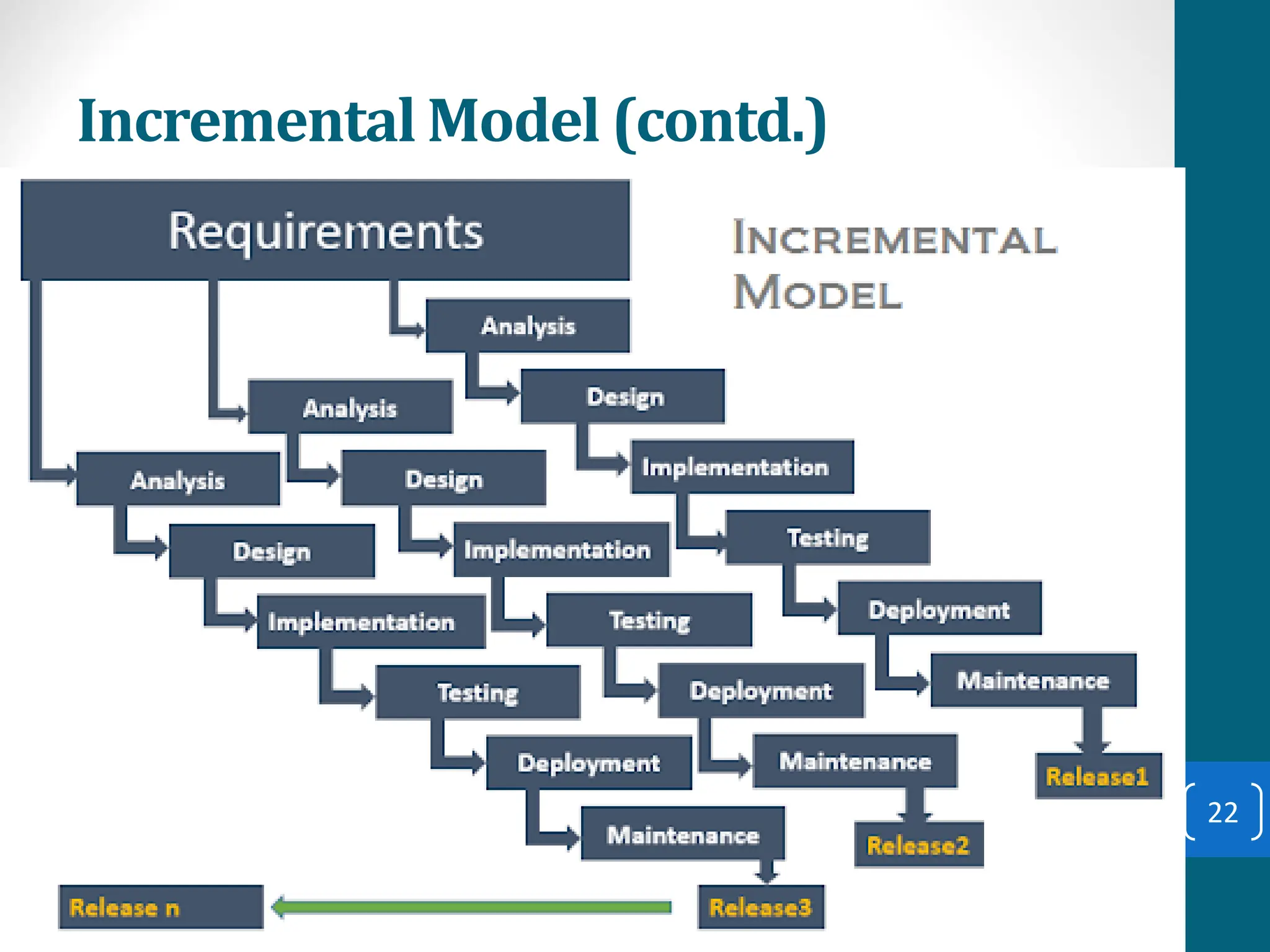 Incremental Model (contd.)

Requirements

INCREMENTAL MODEL

Analysis

Design

Implementation

Testing

Deployment

Maintenance

Release1

Analysis

Design

Implementation

Testing

Deployment

Maintenance

Release2

Analysis

Design

Implementation

Testing

Deployment

Maintenance

Release3

Release n

22